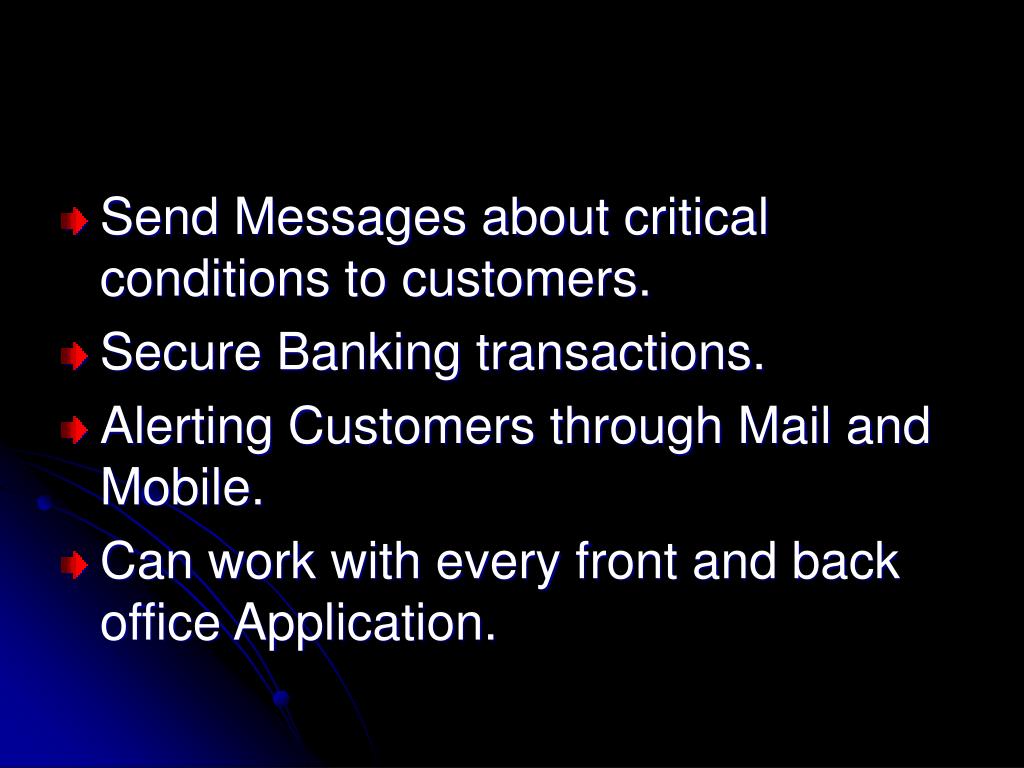 Send Messages about critical conditions to customers.

Secure Banking transactions.

Alerting Customers through Mail and Mobile.

Can work with every front and back office Application.